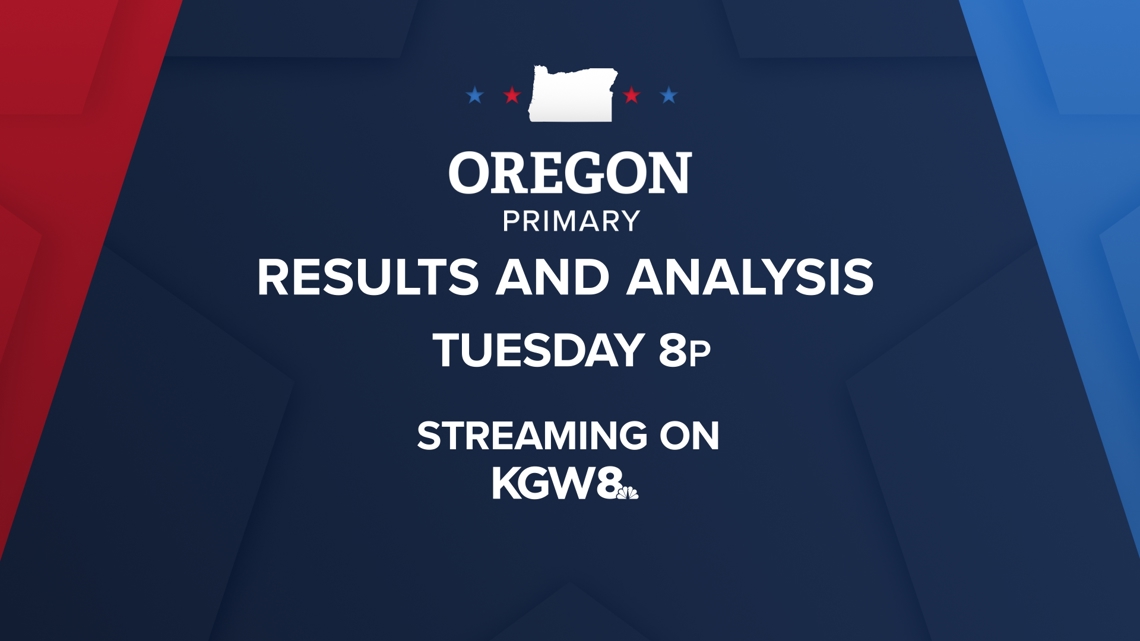 OREGON
PRIMARY
RESULTS AND ANALYSIS
TUESDAY 8P

STREAMING ON
KGW8